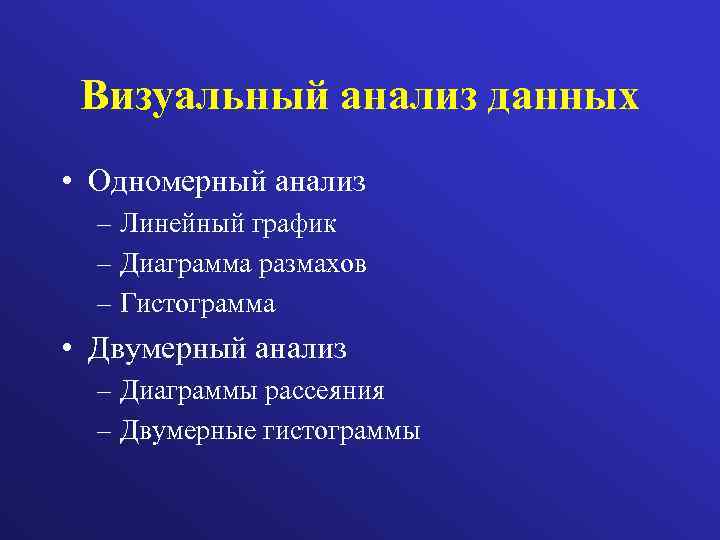 Визуальный анализ данных

• Одномерный анализ
– Линейный график
– Диаграмма размахов
– Гистограмма
• Двумерный анализ
– Диаграммы рассеяния
– Двумерные гистограммы